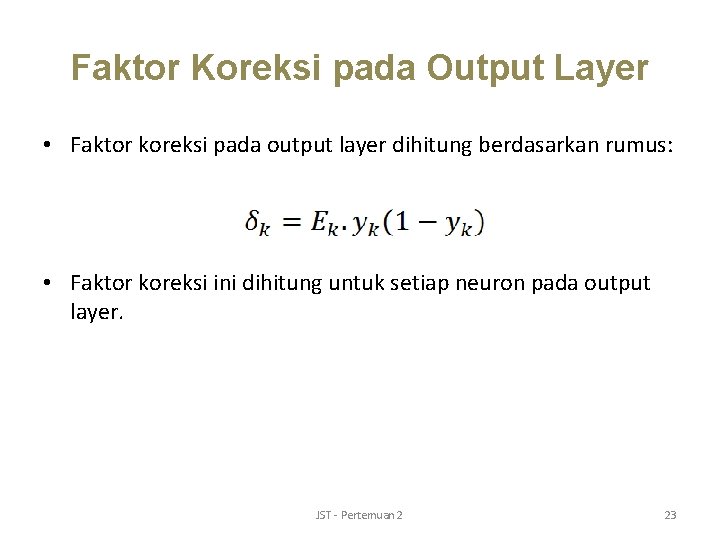 Faktor Koreksi pada Output Layer

• Faktor koreksi pada output layer dihitung berdasarkan rumus:

$\delta_k = E_k . y_k(1 - y_k)$

• Faktor koreksi ini dihitung untuk setiap neuron pada output layer.

JST - Pertemuan 2

23